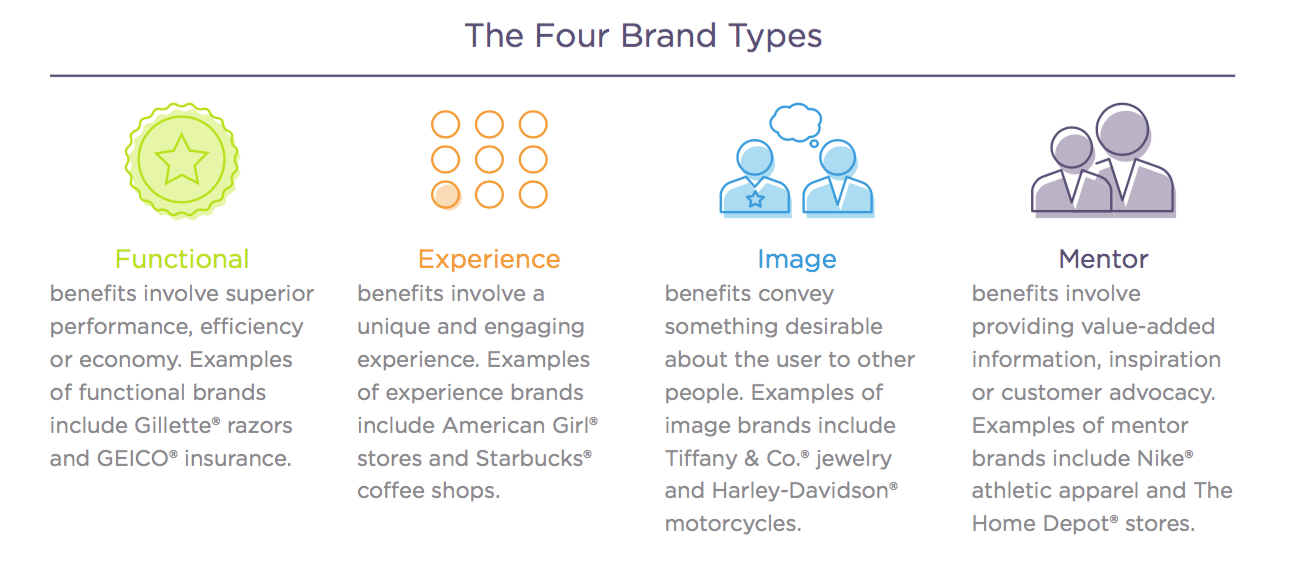 The Four Brand Types

Functional
benefits involve superior performance, efficiency or economy. Examples of functional brands include Gillette® razors and GEICO® insurance.

Experience
benefits involve a unique and engaging experience. Examples of experience brands include American Girl® stores and Starbucks® coffee shops.

Image
benefits convey something desirable about the user to other people. Examples of image brands include Tiffany & Co.® jewelry and Harley-Davidson® motorcycles.

Mentor
benefits involve providing value-added information, inspiration or customer advocacy. Examples of mentor brands include Nike® athletic apparel and The Home Depot® stores.